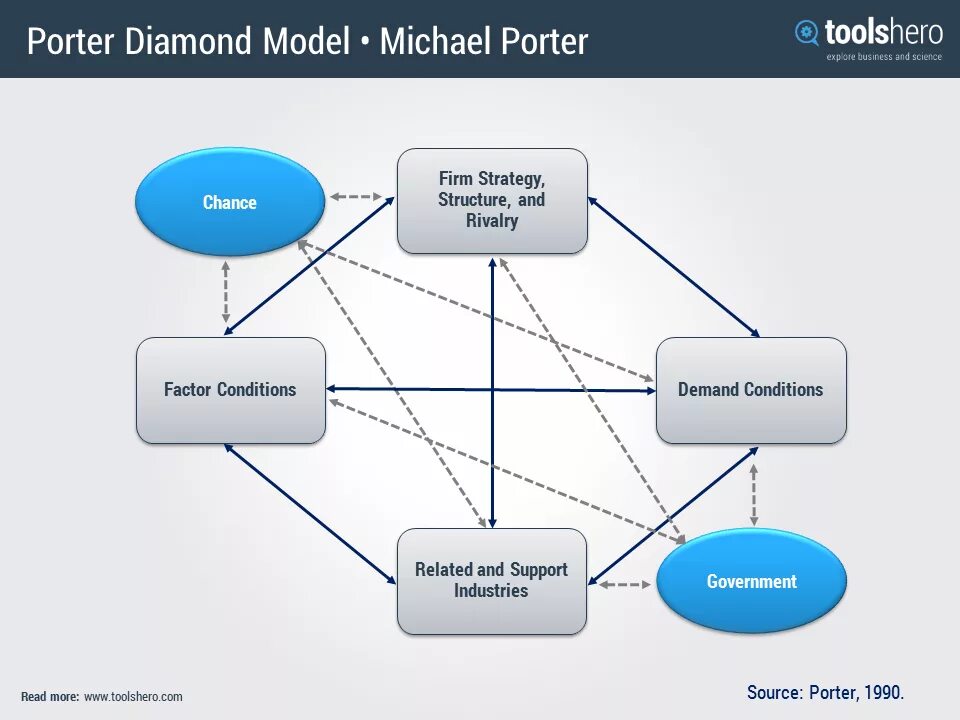 Porter Diamond Model • Michael Porter

toolshero
explore business and science

Chance

Firm Strategy, Structure, and Rivalry

Factor Conditions

Demand Conditions

Related and Support Industries

Government

Read more: www.toolshero.com

Source: Porter, 1990.